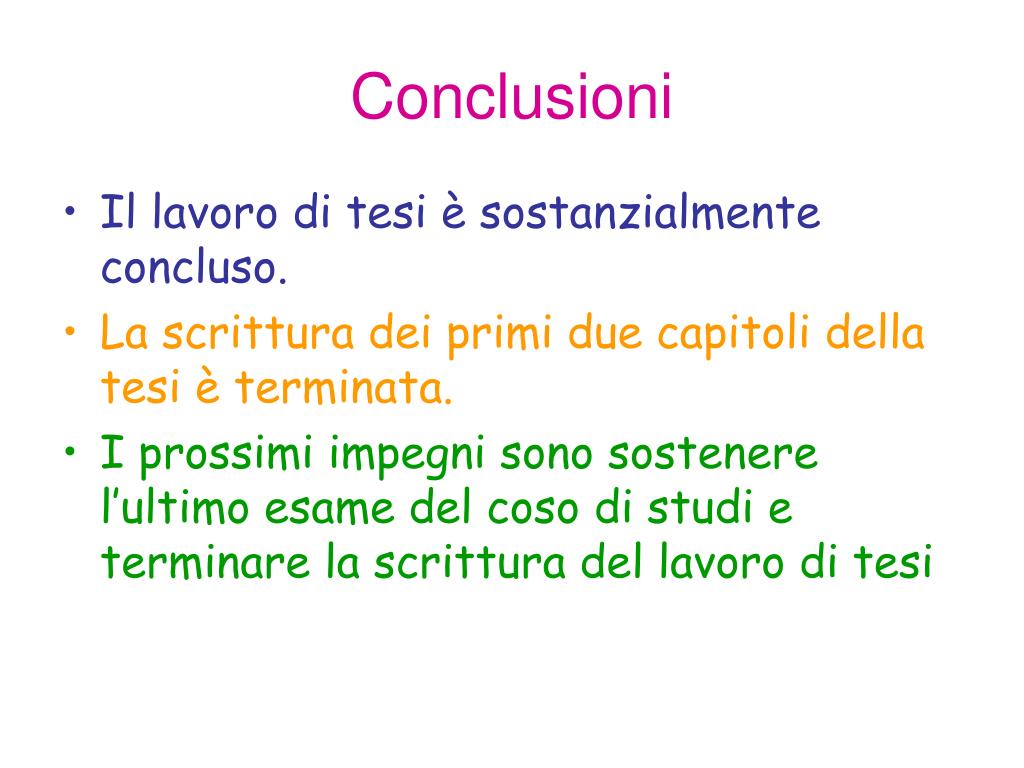 Conclusioni

• Il lavoro di tesi è sostanzialmente concluso.

• La scrittura dei primi due capitoli della tesi è terminata.

• I prossimi impegni sono sostenere l’ultimo esame del coso di studi e terminare la scrittura del lavoro di tesi